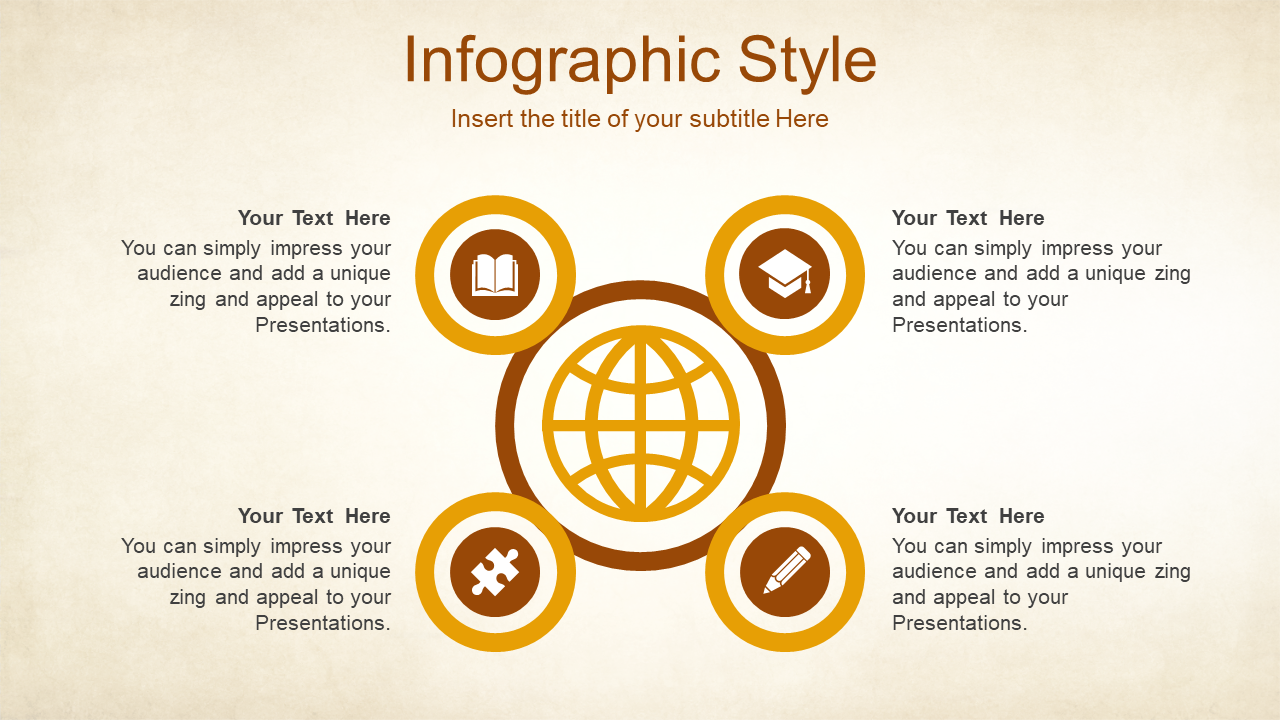 Infographic Style

Insert the title of your subtitle Here

Your Text Here

You can simply impress your audience and add a unique zing and appeal to your Presentations.

Your Text Here

You can simply impress your audience and add a unique zing and appeal to your Presentations.

Your Text Here

You can simply impress your audience and add a unique zing and appeal to your Presentations.

Your Text Here

You can simply impress your audience and add a unique zing and appeal to your Presentations.